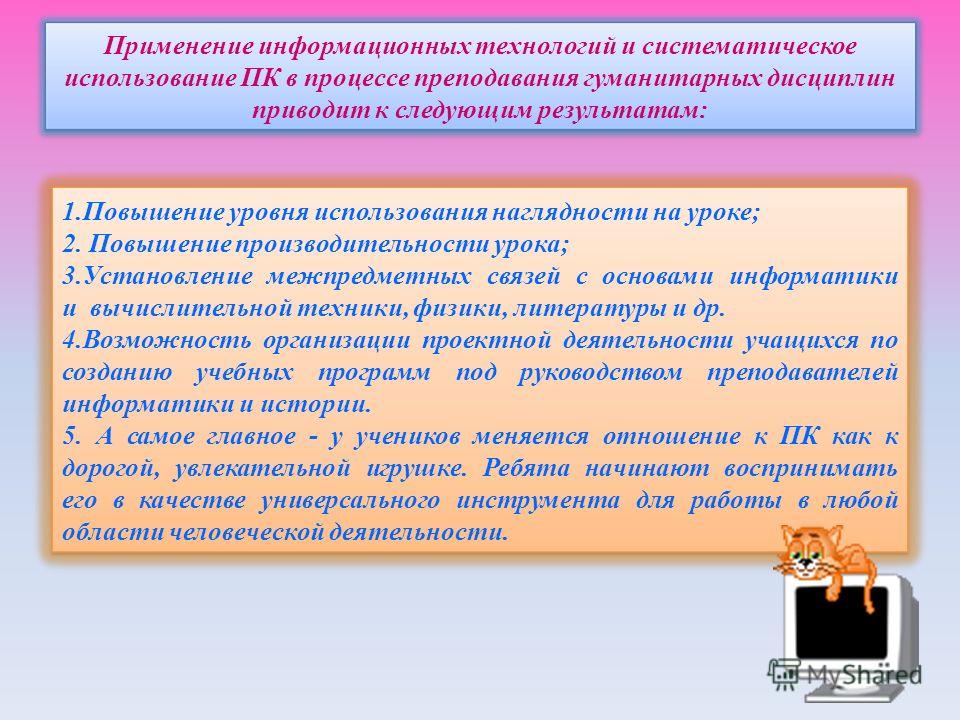 Применение информационных технологий и систематическое использование ПК в процессе преподавания гуманитарных дисциплин приводит к следующим результатам:

1.Повышение уровня использования наглядности на уроке;
2. Повышение производительности урока;
3.Установление межпредметных связей с основами информатики и вычислительной техники, физики, литературы и др.
4.Возможность организации проектной деятельности учащихся по созданию учебных программ под руководством преподавателей информатики и истории.
5. А самое главное - у учеников меняется отношение к ПК как к дорогой, увлекательной игрушке. Ребята начинают воспринимать его в качестве универсального инструмента для работы в любой области человеческой деятельности.

MyShared